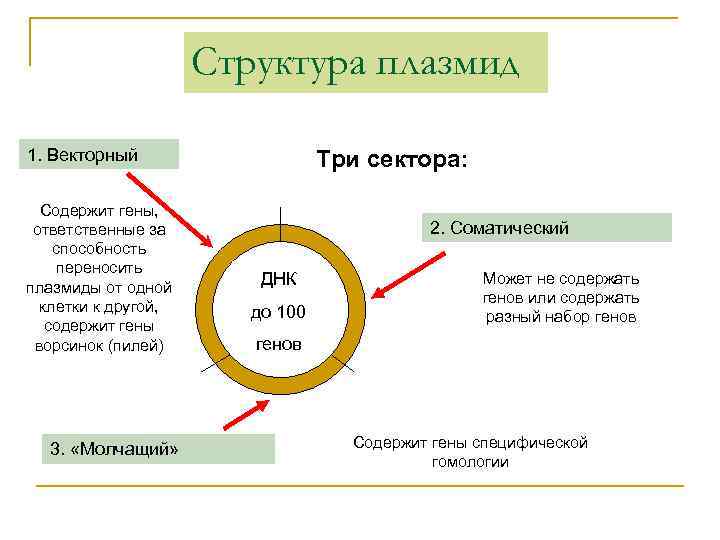 Структура плазмид

1. Векторный

Три сектора:

Содержит гены, ответственные за способность переносить плазмиды от одной клетки к другой, содержит гены ворсинок (пилей)

2. Соматический

ДНК

до 100

генов

Может не содержать генов или содержать разный набор генов

3. «Молчащий»

Содержит гены специфической гомологии